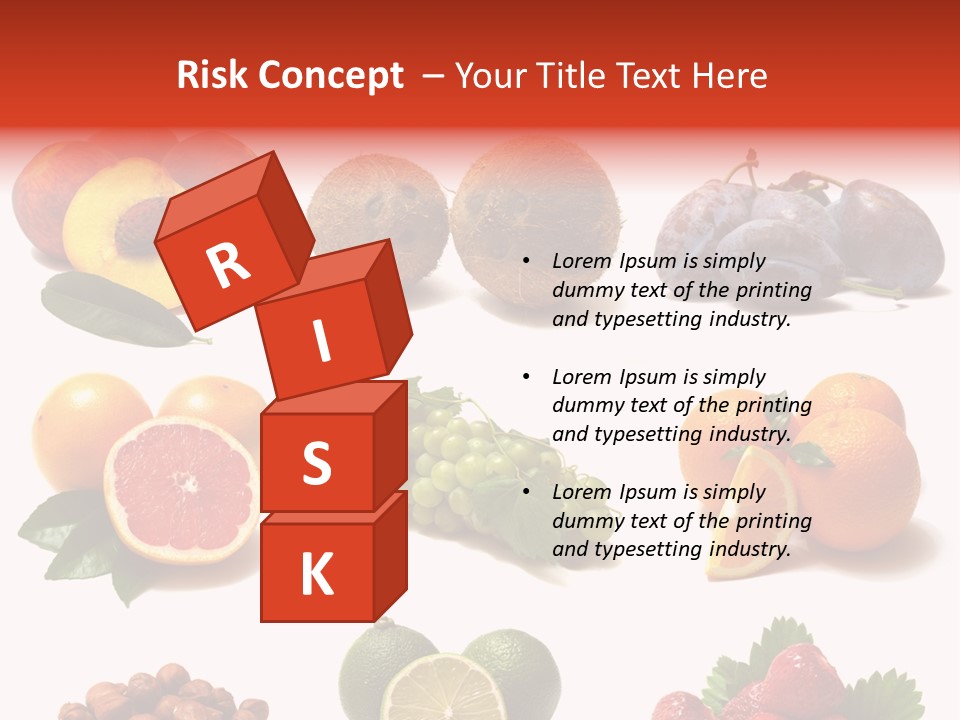 Risk Concept – Your Title Text Here

R
I
S
K

• Lorem Ipsum is simply dummy text of the printing and typesetting industry.

• Lorem Ipsum is simply dummy text of the printing and typesetting industry.

• Lorem Ipsum is simply dummy text of the printing and typesetting industry.